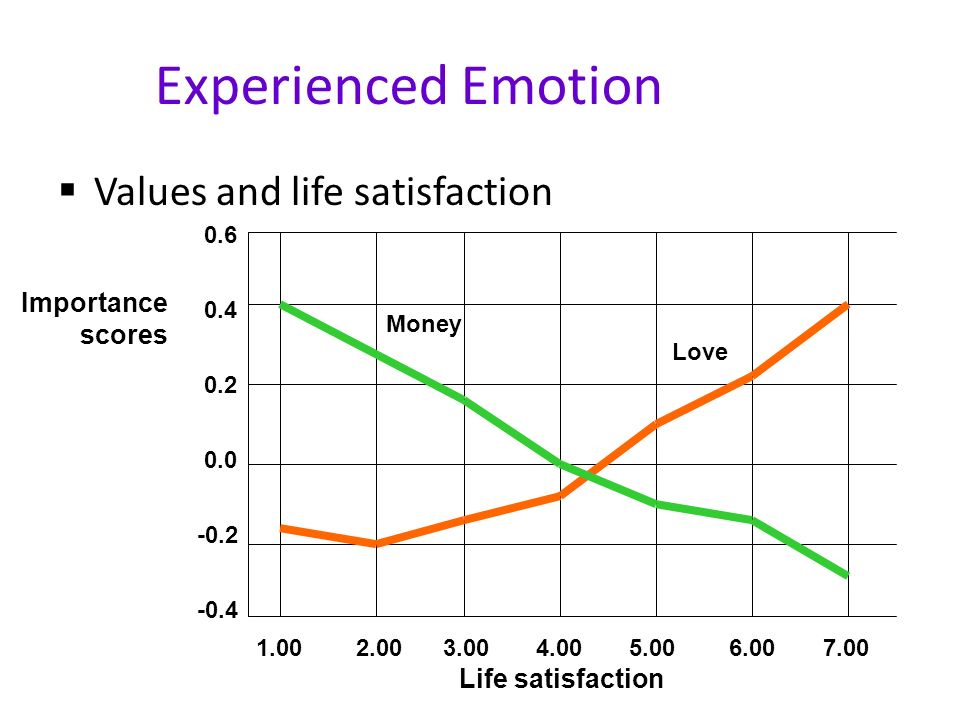 Experienced Emotion

▪ Values and life satisfaction

Importance scores

0.6
0.4
0.2
0.0
-0.2
-0.4

Money

Love

1.00 2.00 3.00 4.00 5.00 6.00 7.00

Life satisfaction